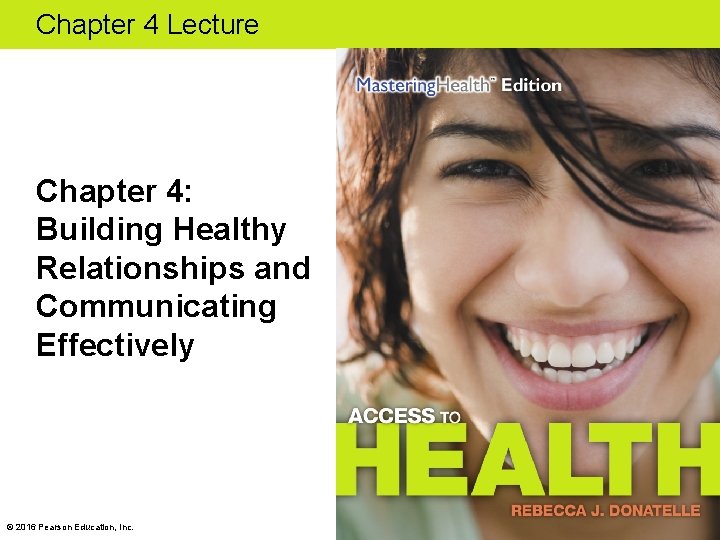 Chapter 4 Lecture

Chapter 4: Building Healthy Relationships and Communicating Effectively

MasteringHealth™ Edition

ACCESS TO HEALTH

REBECCA J. DONATELLE

© 2016 Pearson Education, Inc.